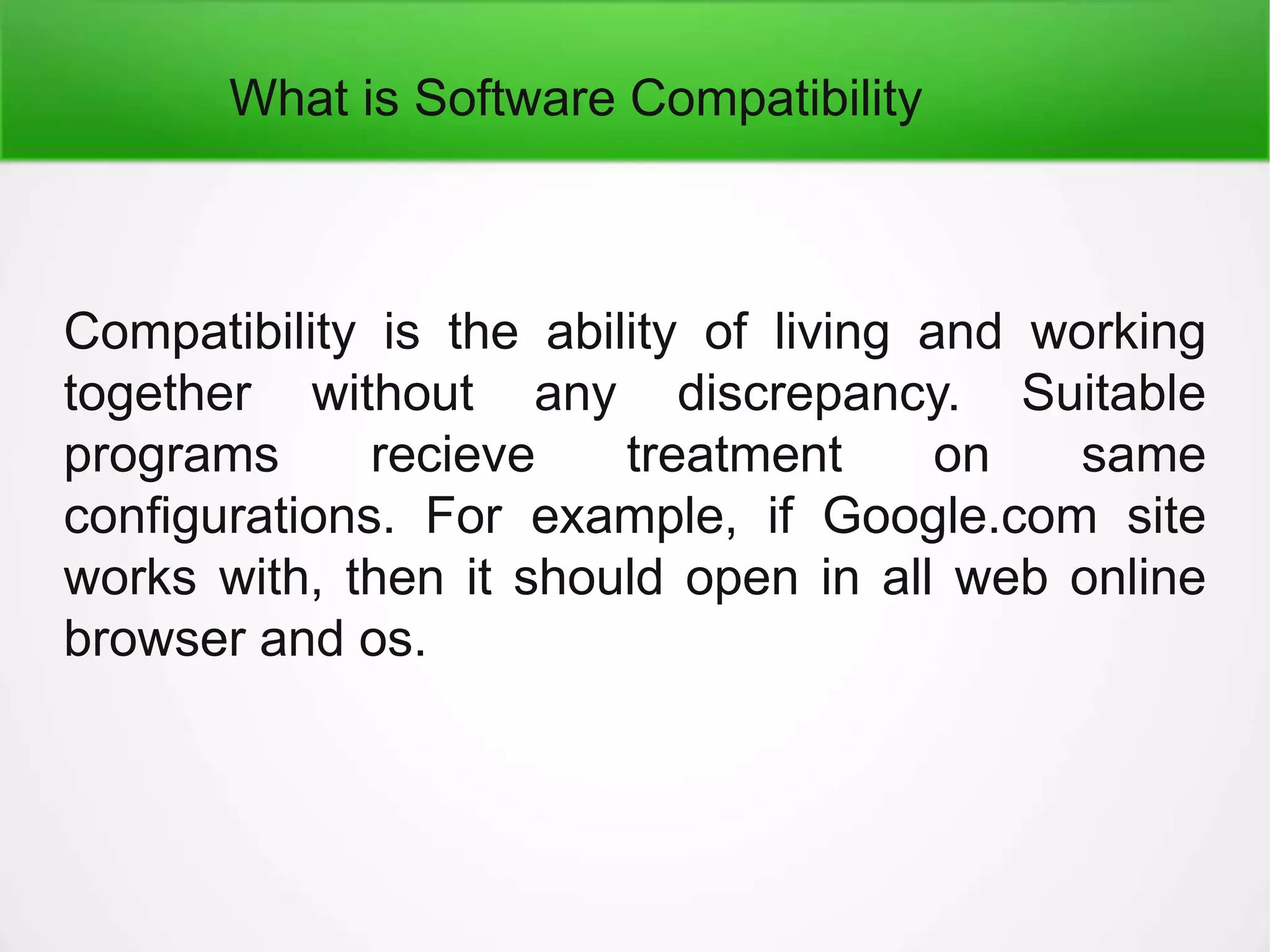 What is Software Compatibility

Compatibility is the ability of living and working together without any discrepancy. Suitable programs recieve treatment on same configurations. For example, if Google.com site works with, then it should open in all web online browser and os.